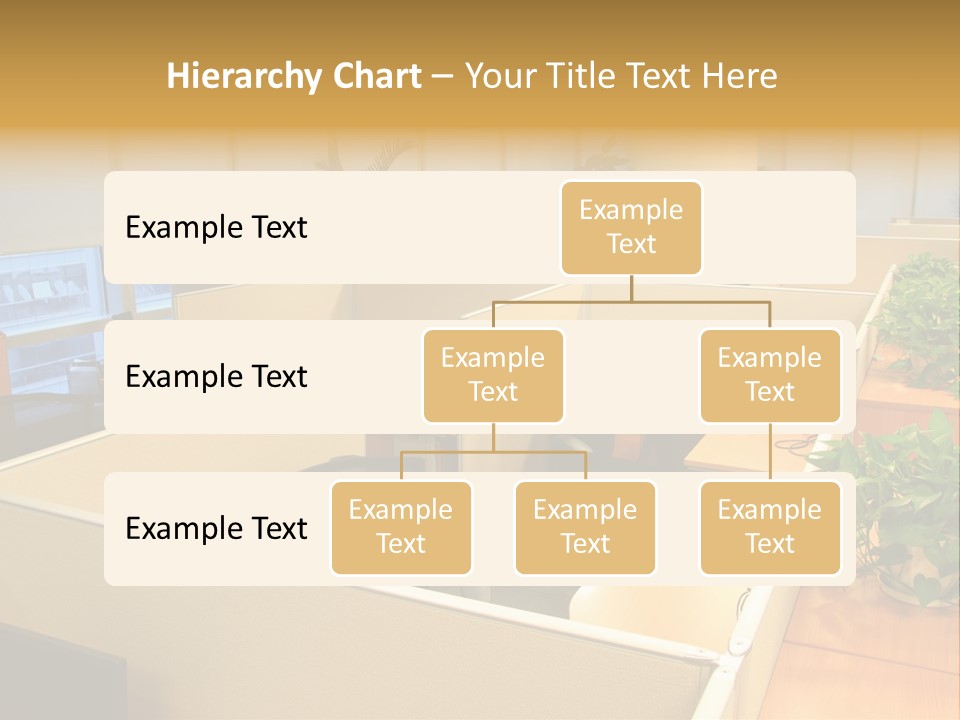 Hierarchy Chart – Your Title Text Here

Example Text

Example Text

Example Text

Example Text

Example Text

Example Text

Example Text

Example Text

Example Text